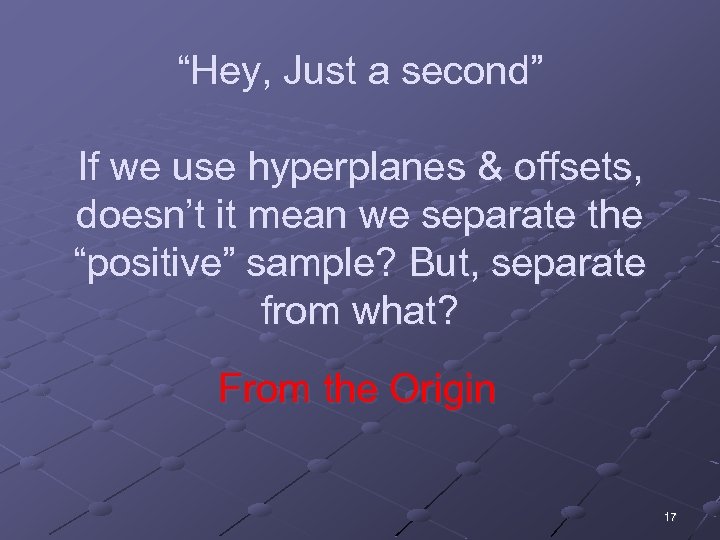 “Hey, Just a second”

If we use hyperplanes & offsets, doesn’t it mean we separate the “positive” sample? But, separate from what?

From the Origin

17